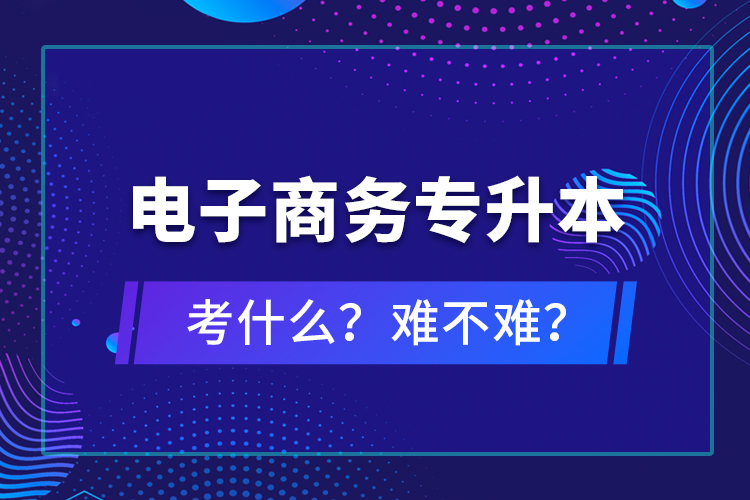 电子商务专升本

考什么？难不难？